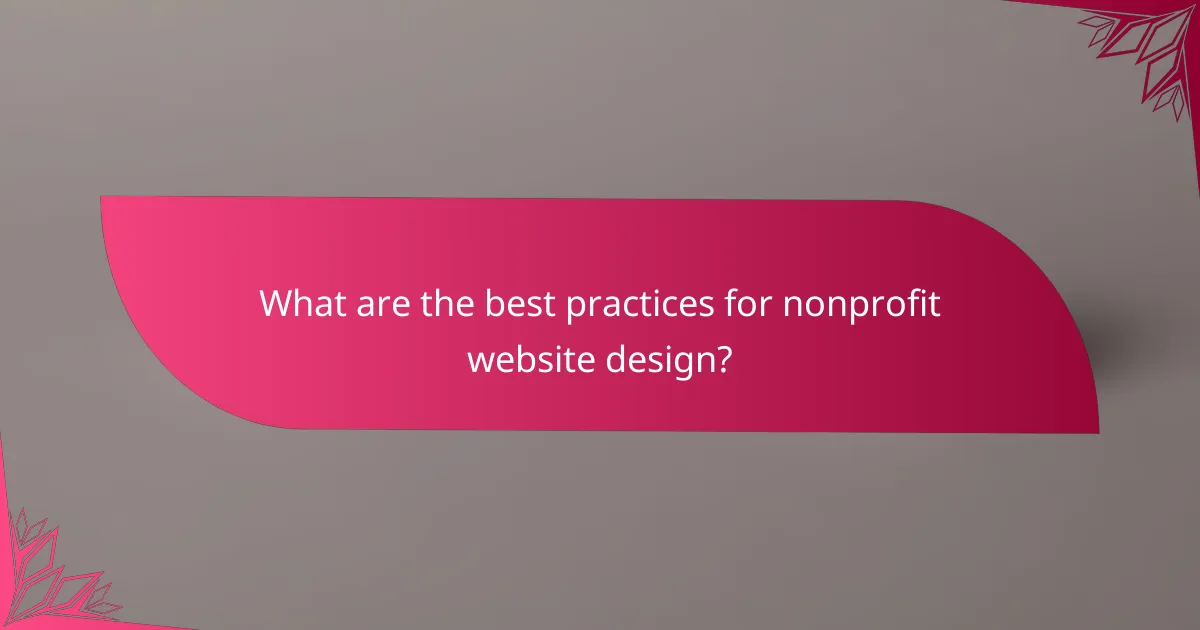 What are the best practices for nonprofit website design?